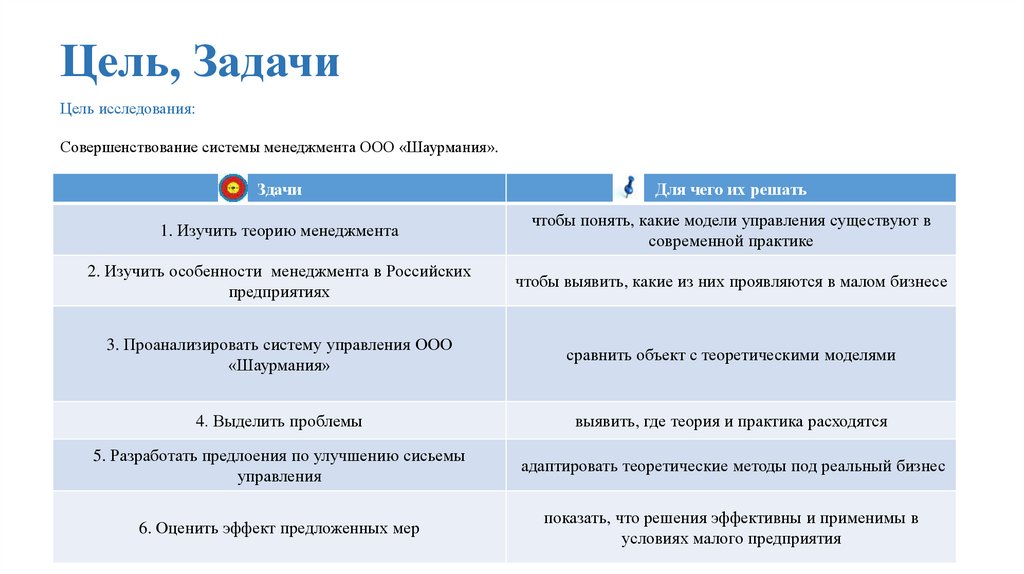 Цель, Задачи

Цель исследования:

Совершенствование системы менеджмента ООО «Шаурмания».

| Здачи | Для чего их решать |
|---|---|
| 1. Изучить теорию менеджмента | чтобы понять, какие модели управления существуют в современной практике |
| 2. Изучить особенности  менеджмента в Российских предприятиях | чтобы выявить, какие из них проявляются в малом бизнесе |
| 3. Проанализировать систему управления ООО «Шаурмания» | сравнить объект с теоретическими моделями |
| 4. Выделить проблемы | выявить, где теория и практика расходятся |
| 5. Разработать предлоения по улучшению сисьемы управления | адаптировать теоретические методы под реальный бизнес |
| 6. Оценить эффект предложенных мер | показать, что решения эффективны и применимы в условиях малого предприятия |